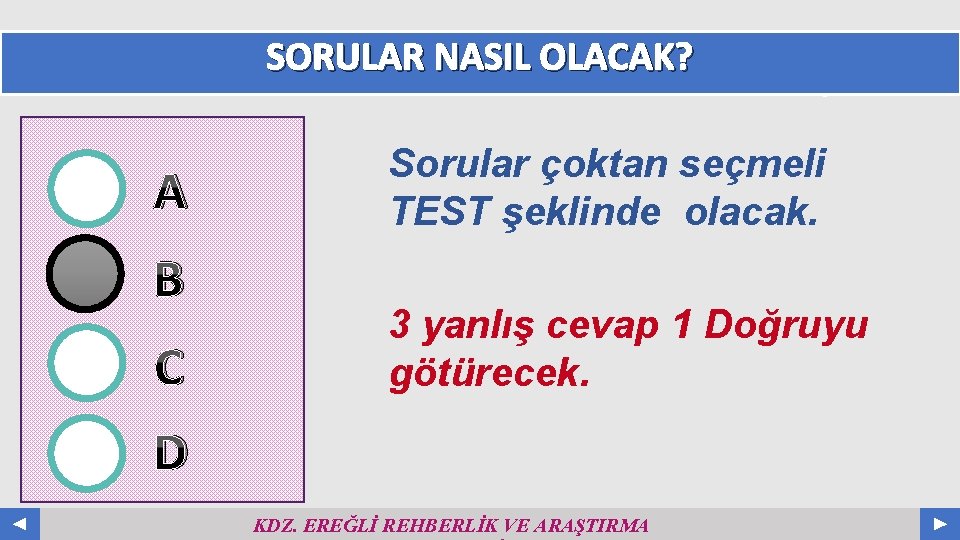 SORULAR NASIL OLACAK?

A

B

C

D

Sorular çoktan seçmeli TEST şeklinde olacak.

3 yanlış cevap 1 Doğruyu götürecek.

KDZ. EREĞLİ REHBERLİK VE ARAŞTIRMA